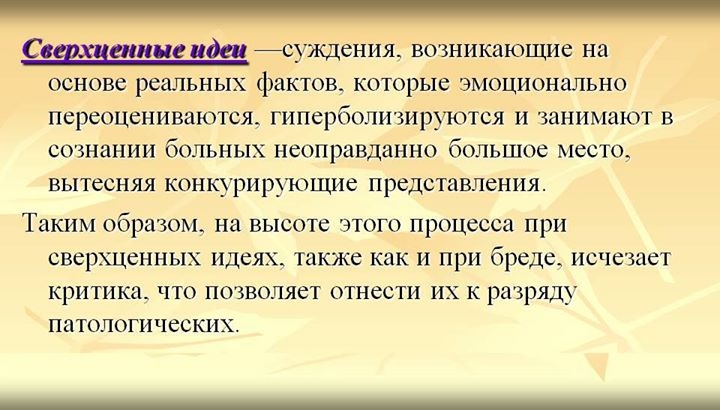 Сверхценные идеи —суждения, возникающие на основе реальных фактов, которые эмоционально переоцениваются, гиперболизируются и занимают в сознании больных неоправданно большое место, вытесняя конкурирующие представления.

Таким образом, на высоте этого процесса при сверхценных идеях, также как и при бреде, исчезает критика, что позволяет отнести их к разряду патологических.